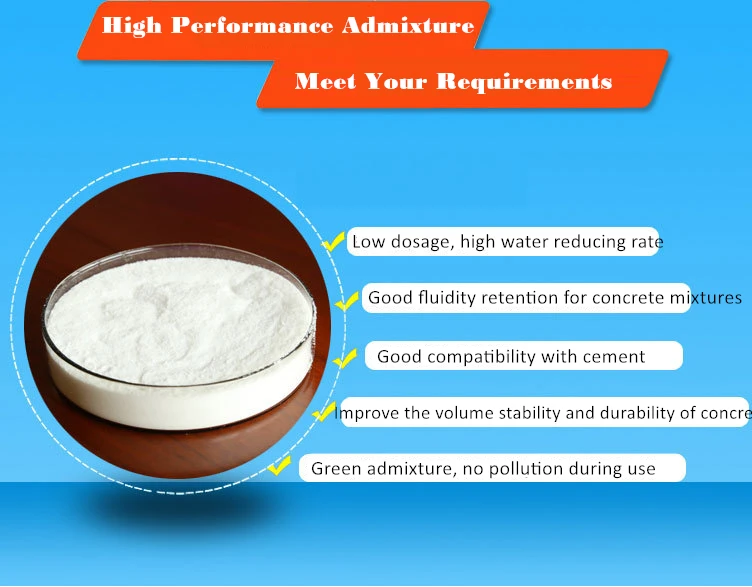 High Performance Admixture

Meet Your Requirements

Low dosage, high water reducing rate

Good fluidity retention for concrete mixtures

Good compatibility with cement

Improve the volume stability and durability of concre

Green admixture, no pollution during use